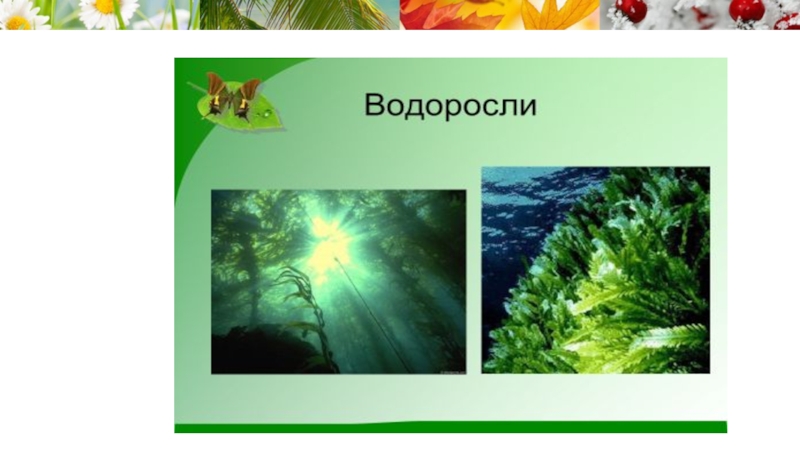 Водоросли